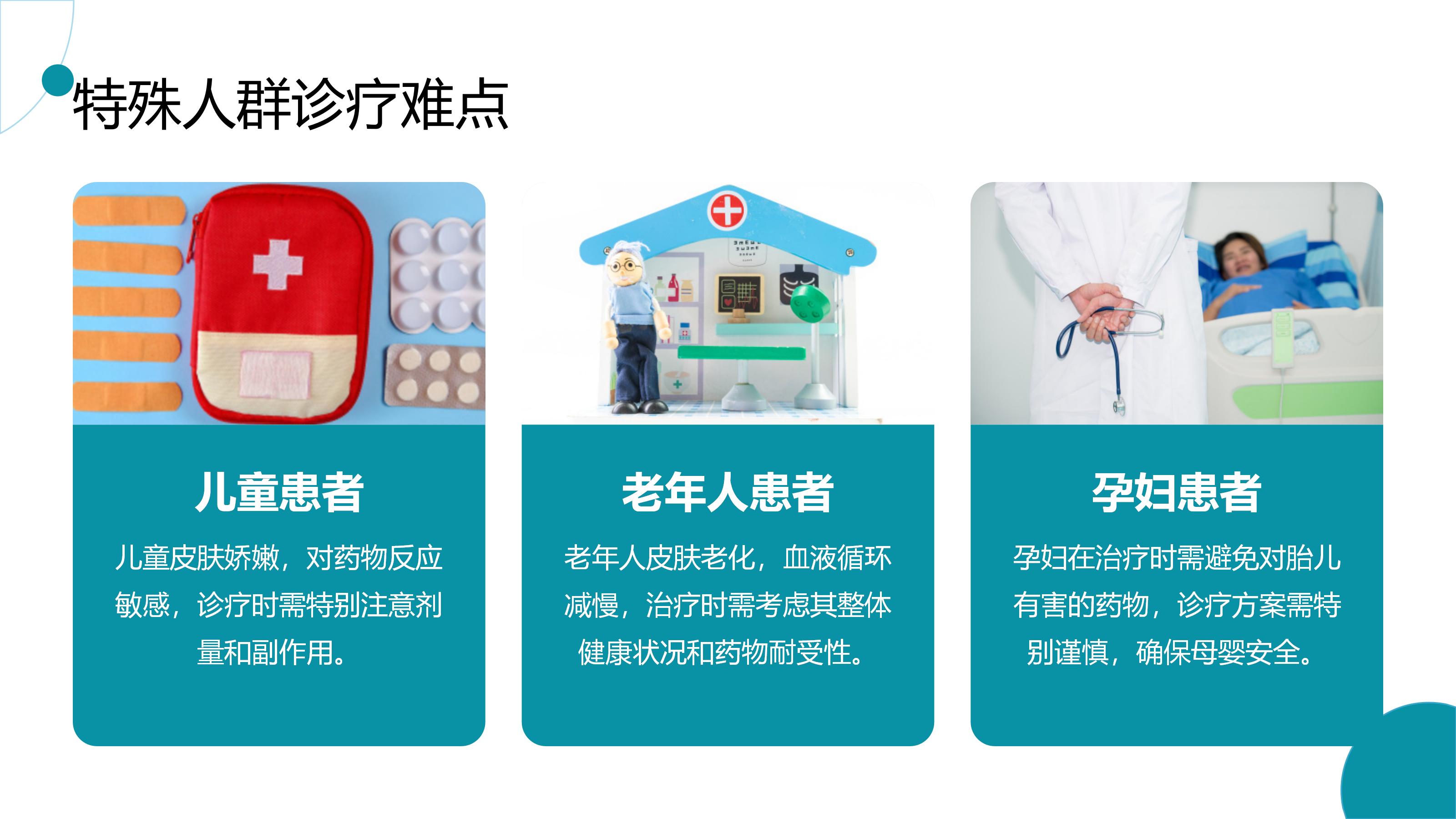 特殊人群诊疗难点

儿童患者

儿童皮肤娇嫩，对药物反应敏感，诊疗时需特别注意剂量和副作用。

老年人患者

老年人皮肤老化，血液循环减慢，治疗时需考虑其整体健康状况和药物耐受性。

孕妇患者

孕妇在治疗时需避免对胎儿有害的药物，诊疗方案需特别谨慎，确保母婴安全。